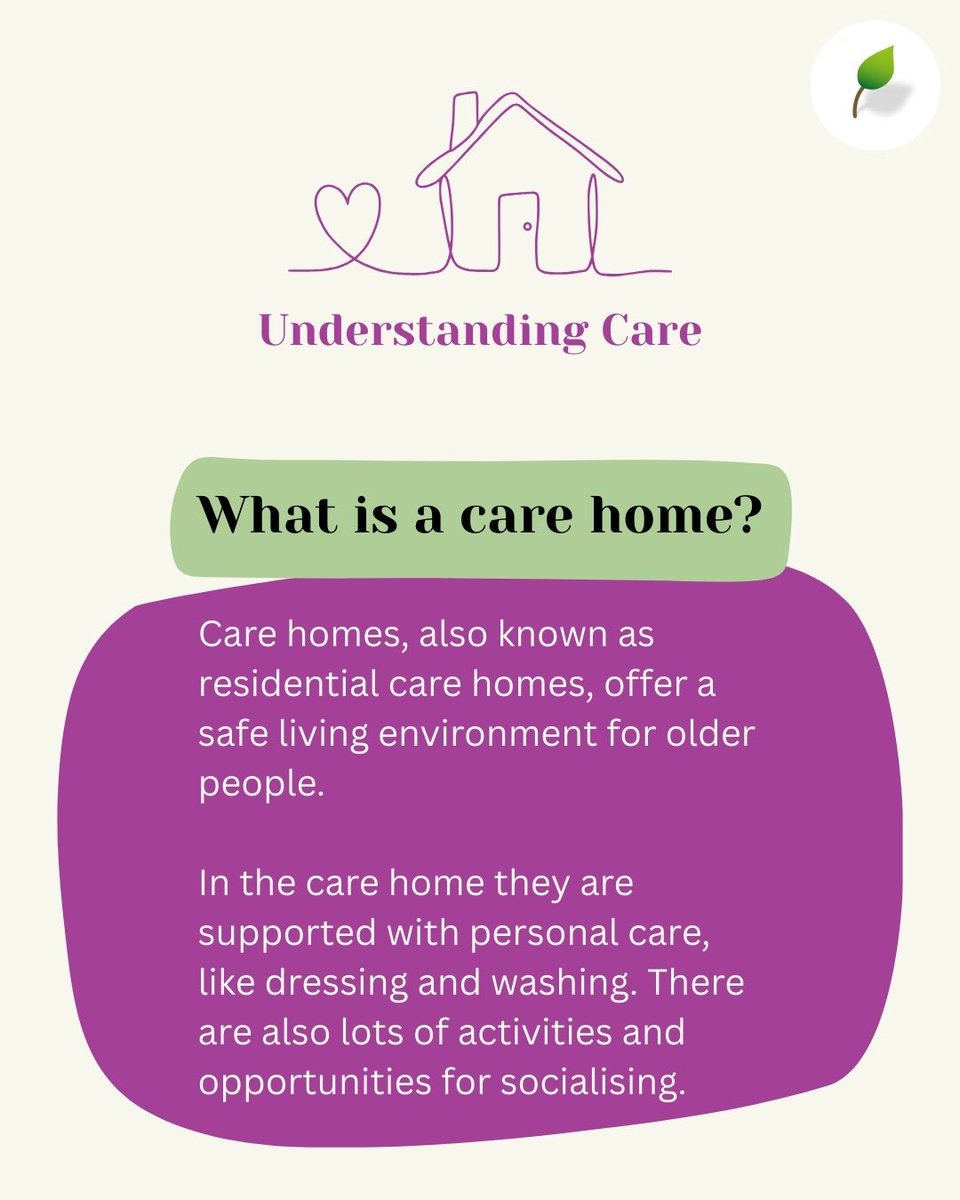 Understanding Care

What is a care home?

Care homes, also known as residential care homes, offer a safe living environment for older people.

In the care home they are supported with personal care, like dressing and washing. There are also lots of activities and opportunities for socialising.